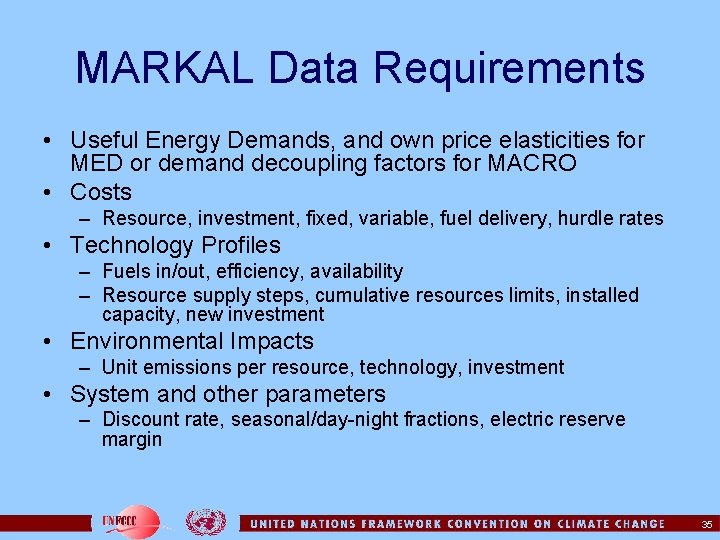 MARKAL Data Requirements

• Useful Energy Demands, and own price elasticities for MED or demand decoupling factors for MACRO
• Costs
– Resource, investment, fixed, variable, fuel delivery, hurdle rates
• Technology Profiles
– Fuels in/out, efficiency, availability
– Resource supply steps, cumulative resources limits, installed capacity, new investment
• Environmental Impacts
– Unit emissions per resource, technology, investment
• System and other parameters
– Discount rate, seasonal/day-night fractions, electric reserve margin

UNFCCC

UNITED NATIONS FRAMEWORK CONVENTION ON CLIMATE CHANGE

35